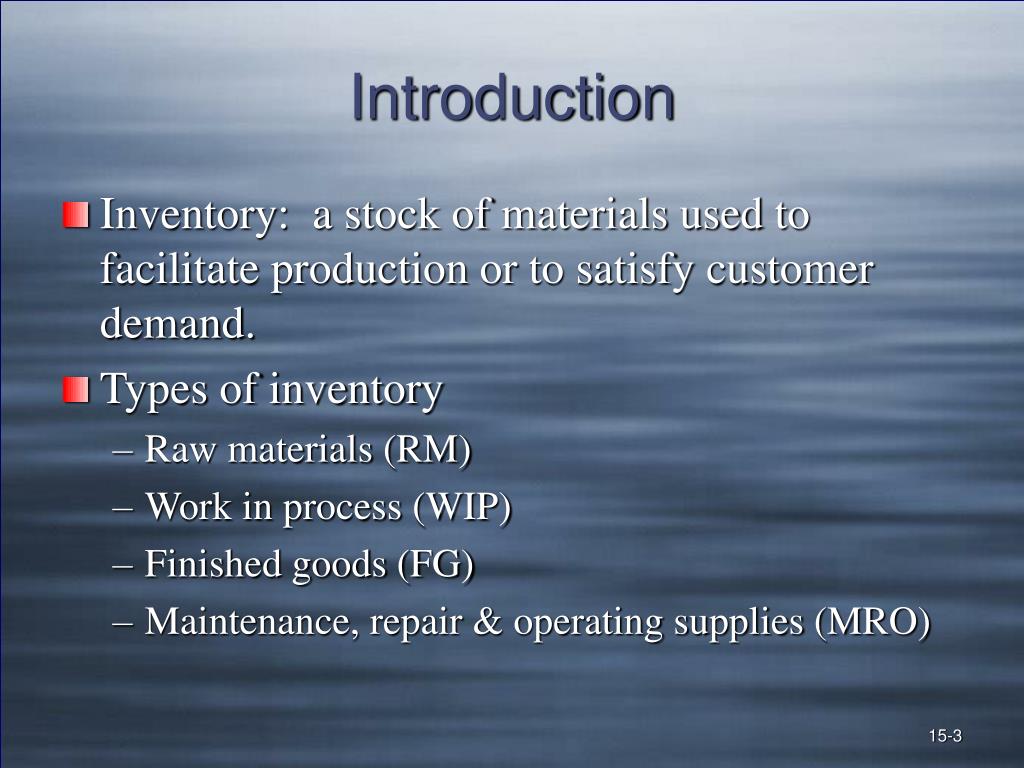 Introduction

Inventory:  a stock of materials used to facilitate production or to satisfy customer demand.

Types of inventory
– Raw materials (RM)
– Work in process (WIP)
– Finished goods (FG)
– Maintenance, repair & operating supplies (MRO)

15-3